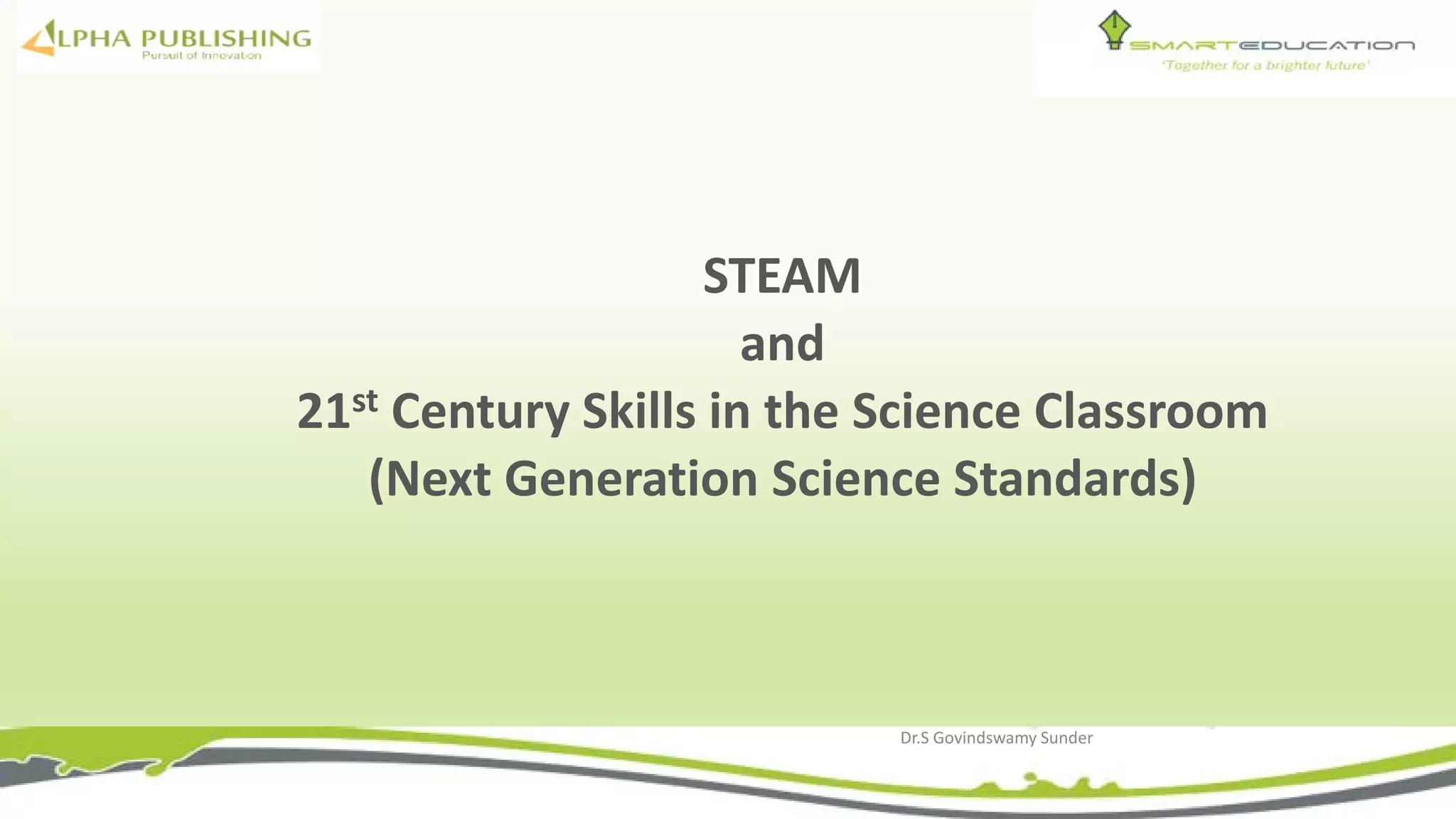 ALPHA PUBLISHING
Pursuit of Innovation

SMARTEDUCATION
'Together for a brighter future'

STEAM
and
21$^{st}$ Century Skills in the Science Classroom
(Next Generation Science Standards)

Dr.S Govindswamy Sunder